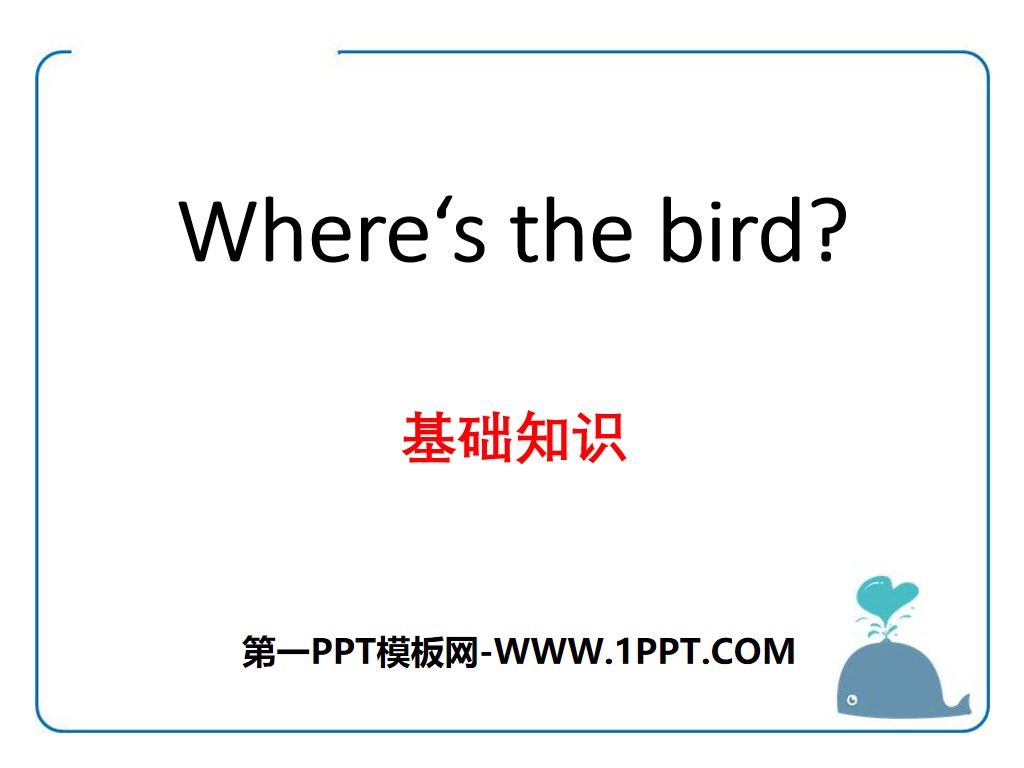 Where‘s the bird?

基础知识

第一PPT模板网-WWW.1PPT.COM